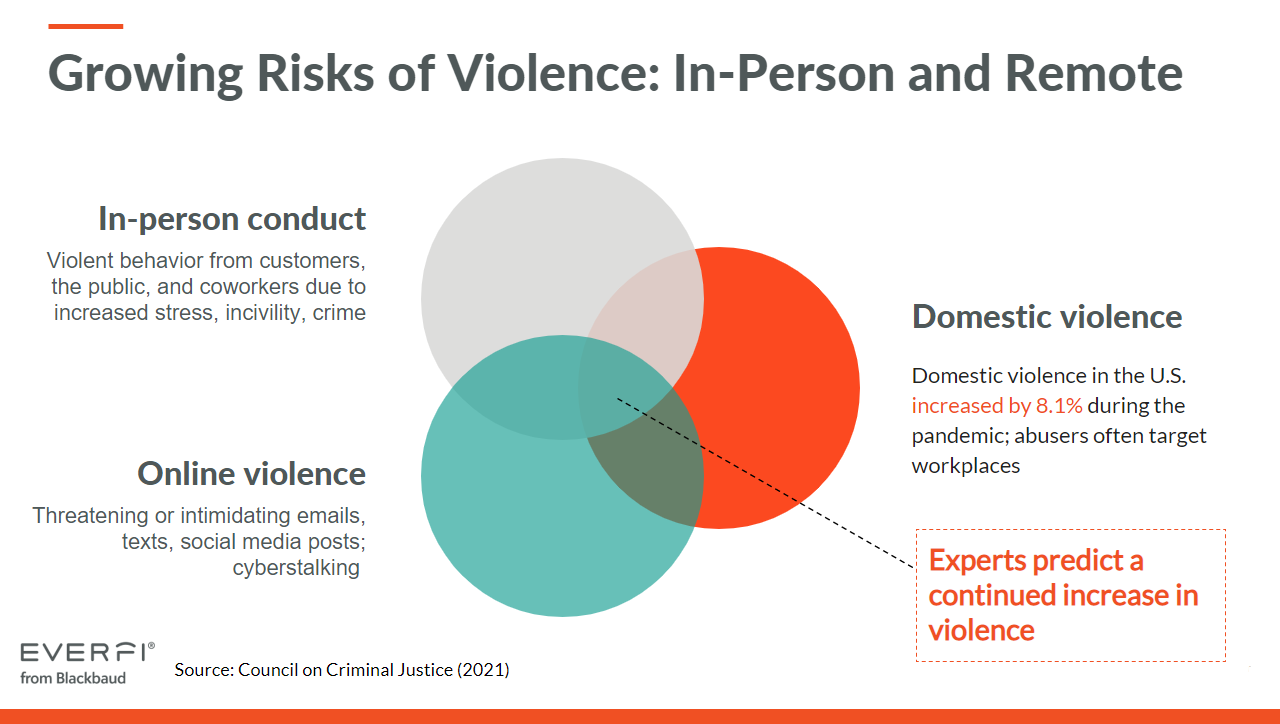 Growing Risks of Violence: In-Person and Remote

In-person conduct

Violent behavior from customers, the public, and coworkers due to increased stress, incivility, crime

Online violence

Threatening or intimidating emails, texts, social media posts; cyberstalking

Domestic violence

Domestic violence in the U.S. increased by 8.1% during the pandemic; abusers often target workplaces

Experts predict a continued increase in violence

EVERFI®
from Blackbaud

Source: Council on Criminal Justice (2021)